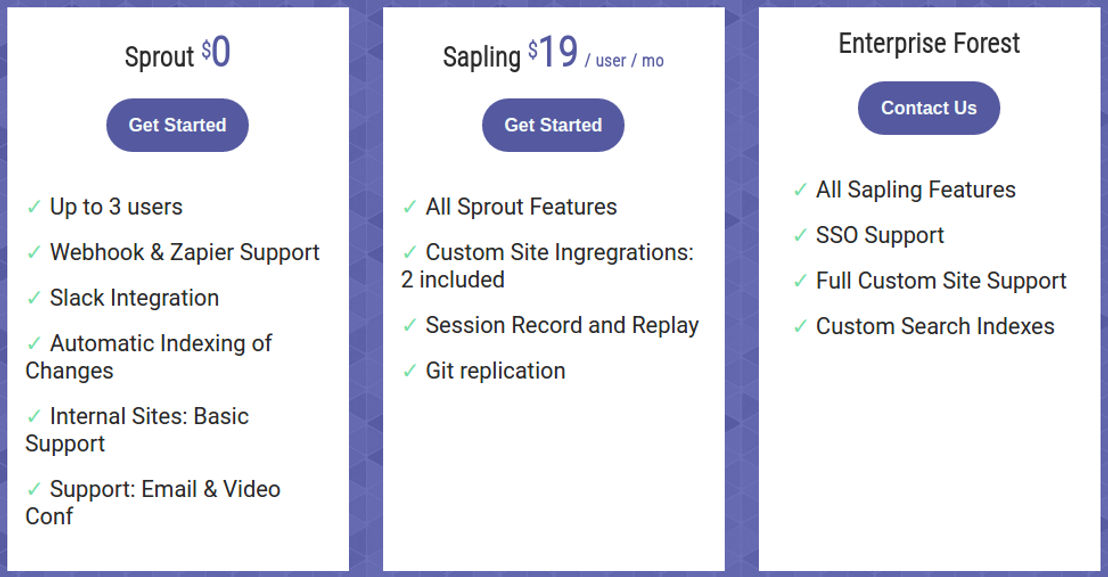 Sprout $0

Get Started

✓ Up to 3 users

✓ Webhook & Zapier Support

✓ Slack Integration

✓ Automatic Indexing of Changes

✓ Internal Sites: Basic Support

✓ Support: Email & Video Conf

Sapling $19 / user / mo

Get Started

✓ All Sprout Features

✓ Custom Site Ingregrations: 2 included

✓ Session Record and Replay

✓ Git replication

Enterprise Forest

Contact Us

✓ All Sapling Features

✓ SSO Support

✓ Full Custom Site Support

✓ Custom Search Indexes